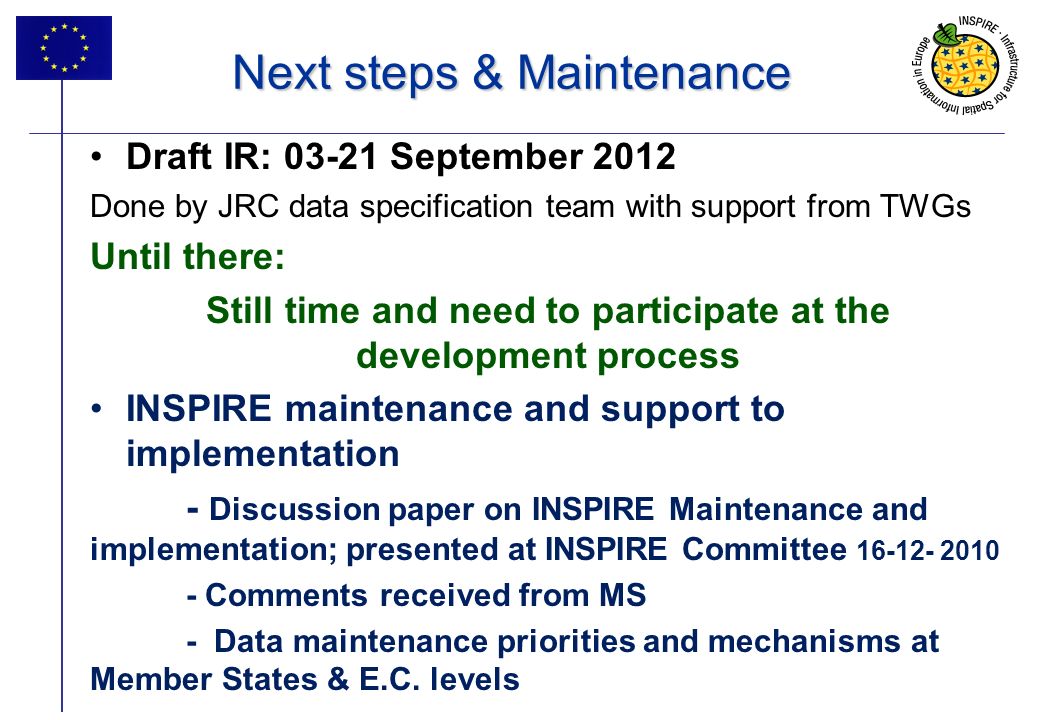 Next steps & Maintenance

INSPIRE · Infrastructure for Spatial Information in Europe

• Draft IR: 03-21 September 2012

Done by JRC data specification team with support from TWGs

Until there:

Still time and need to participate at the development process

• INSPIRE maintenance and support to implementation

- Discussion paper on INSPIRE Maintenance and implementation; presented at INSPIRE Committee 16-12- 2010

- Comments received from MS

- Data maintenance priorities and mechanisms at Member States & E.C. levels